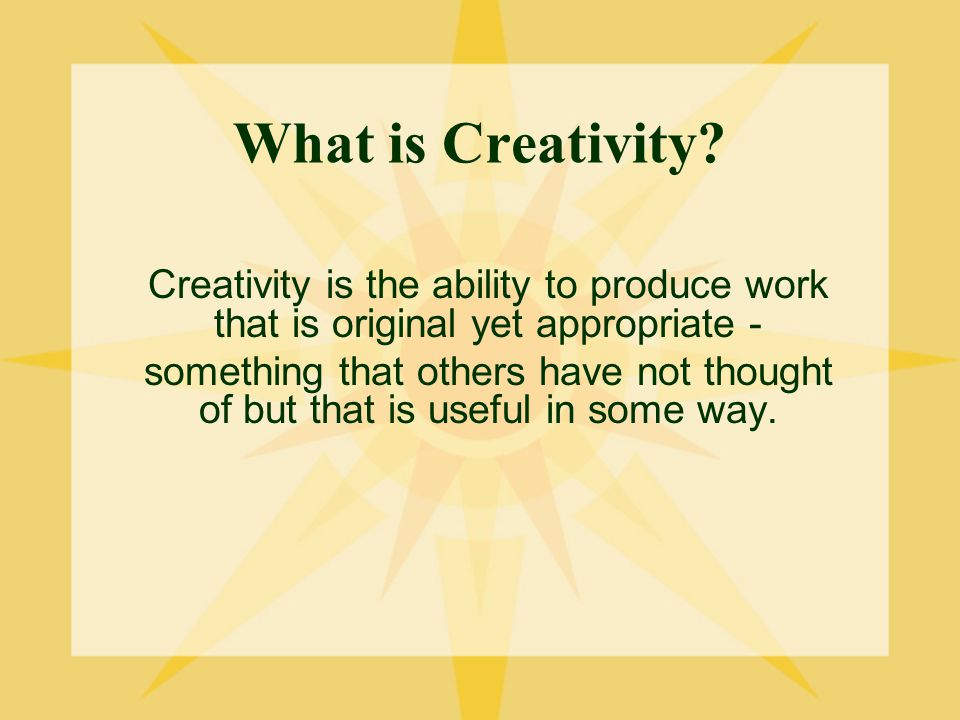 What is Creativity?

Creativity is the ability to produce work that is original yet appropriate - something that others have not thought of but that is useful in some way.